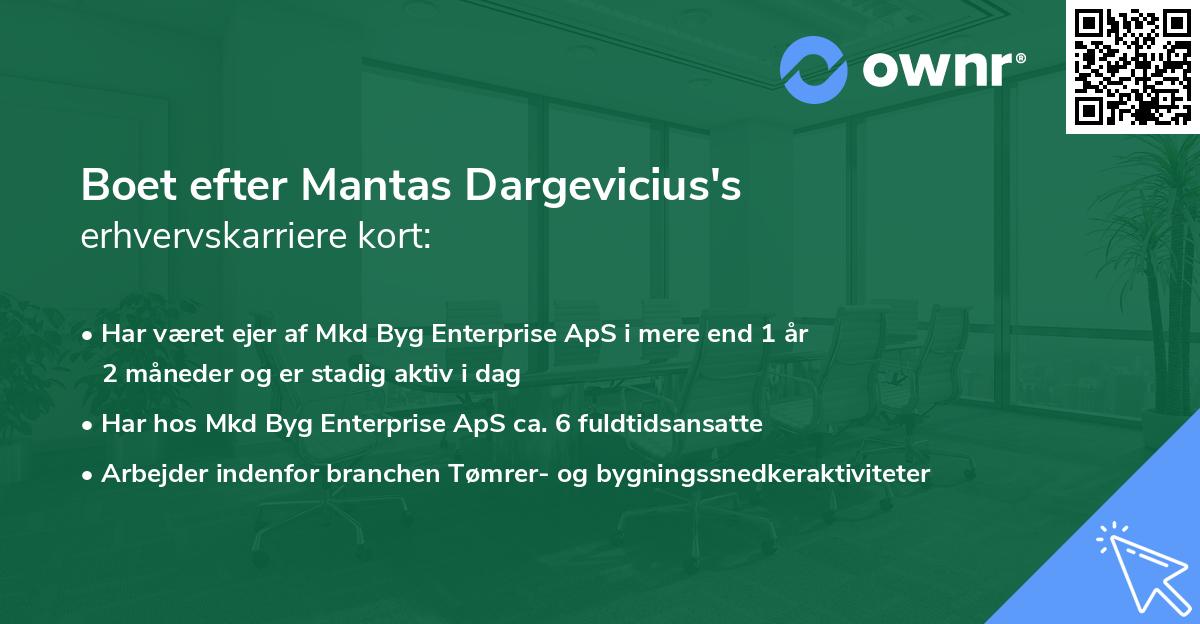 ownr®

Boet efter Mantas Dargevicius's erhvervskarriere kort:

• Har været ejer af Mkd Byg Enterprise ApS i mere end 1 år 2 måneder og er stadig aktiv i dag

• Har hos Mkd Byg Enterprise ApS ca. 6 fuldtidsansatte

• Arbejder indenfor branchen Tømrer- og bygningssnedkeraktiviteter